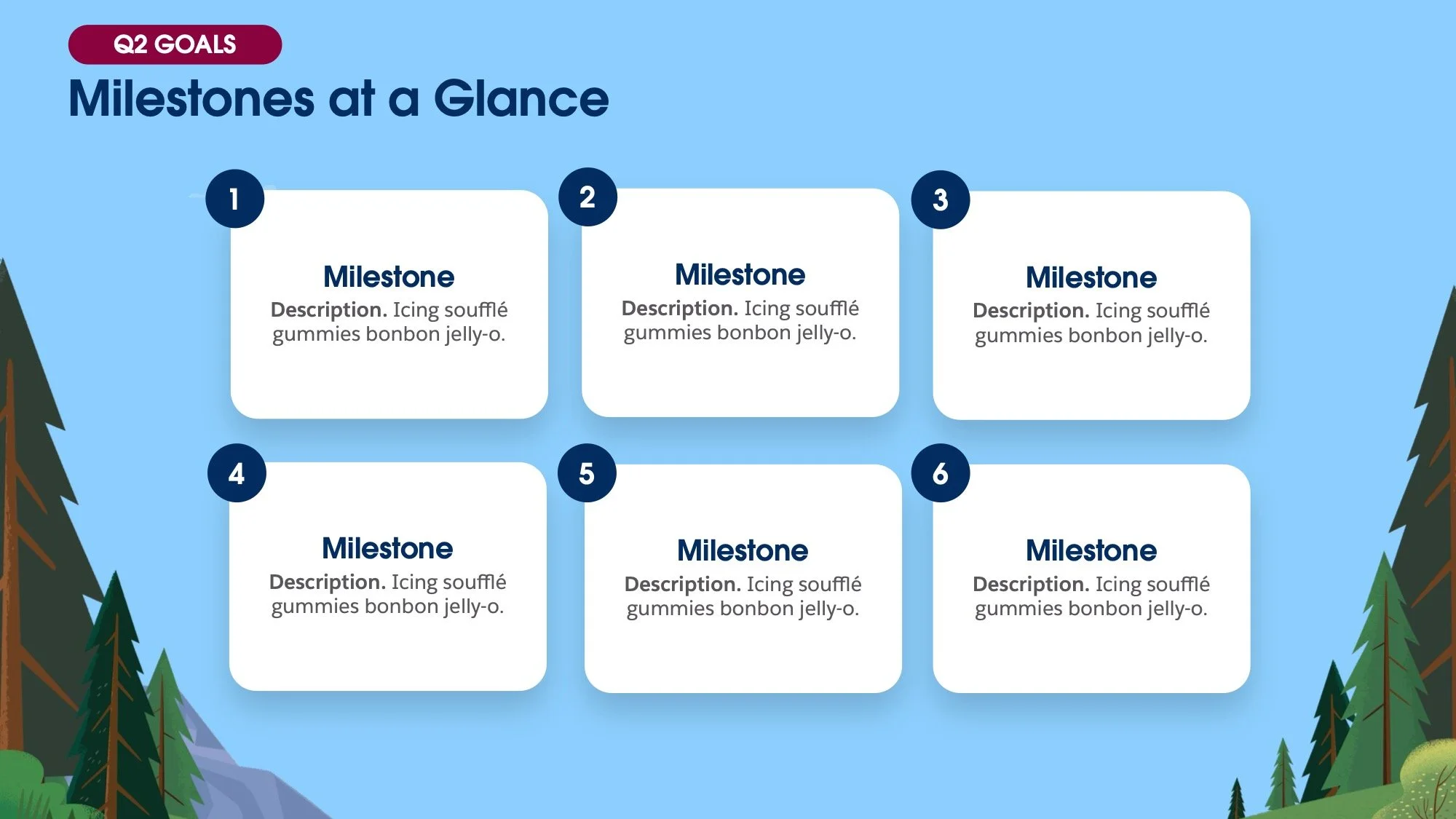 Q2 GOALS

Milestones at a Glance

1

Milestone

Description. Icing soufflé gummies bonbon jelly-o.

2

Milestone

Description. Icing soufflé gummies bonbon jelly-o.

3

Milestone

Description. Icing soufflé gummies bonbon jelly-o.

4

Milestone

Description. Icing soufflé gummies bonbon jelly-o.

5

Milestone

Description. Icing soufflé gummies bonbon jelly-o.

6

Milestone

Description. Icing soufflé gummies bonbon jelly-o.